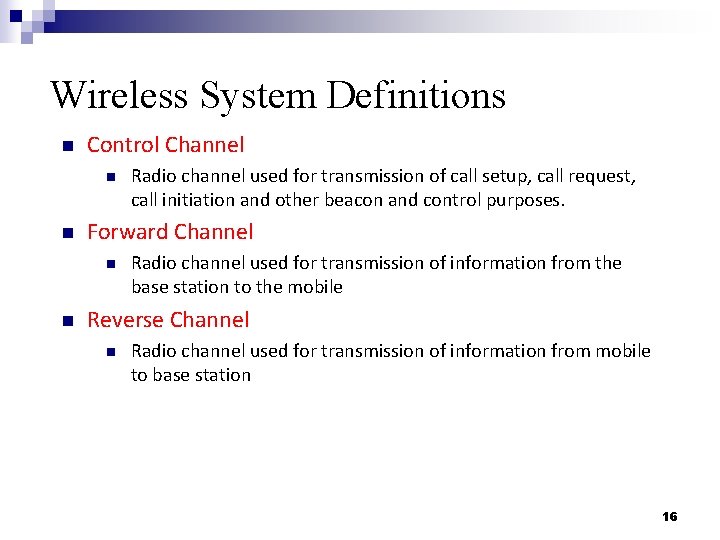 Wireless System Definitions

Control Channel

Radio channel used for transmission of call setup, call request, call initiation and other beacon and control purposes.

Forward Channel

Radio channel used for transmission of information from the base station to the mobile

Reverse Channel

Radio channel used for transmission of information from mobile to base station

16